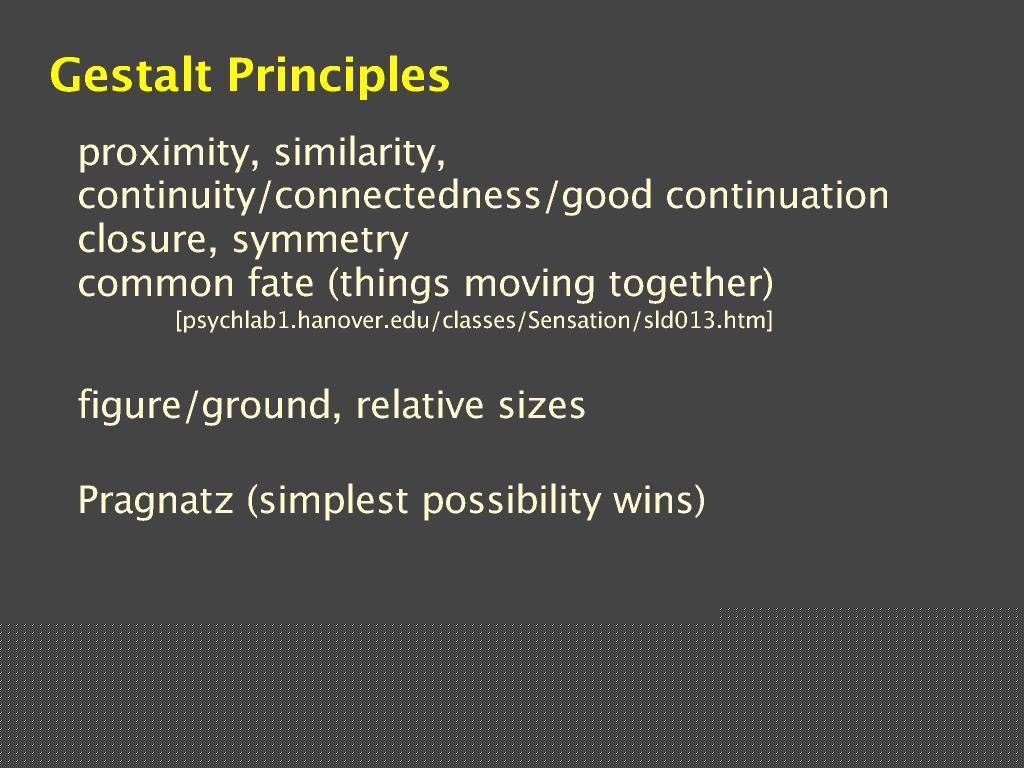 Gestalt Principles

proximity, similarity,
continuity/connectedness/good continuation
closure, symmetry
common fate (things moving together)
[psychlab1.hanover.edu/classes/Sensation/sld013.htm]

figure/ground, relative sizes

Pragnatz (simplest possibility wins)